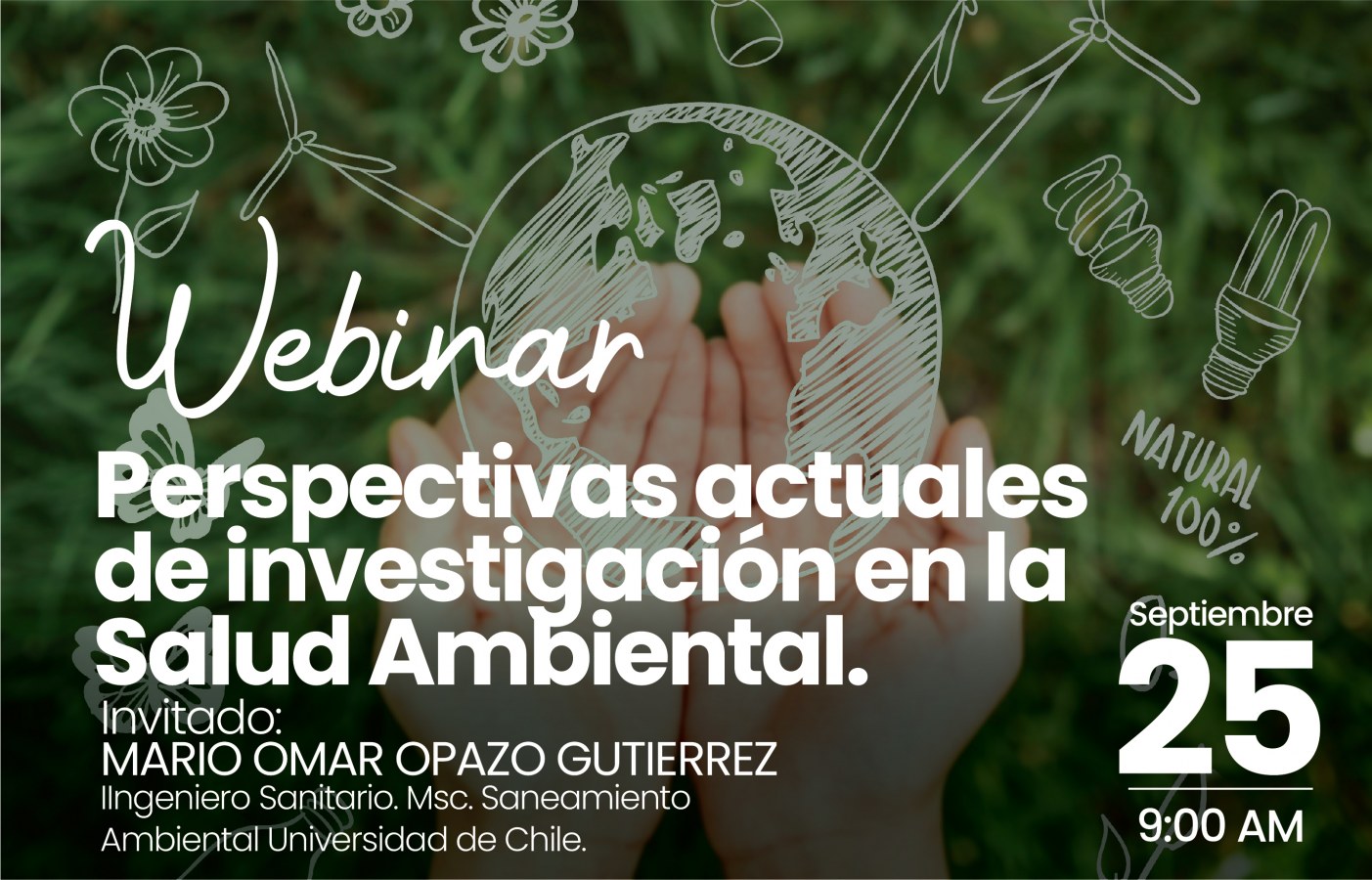 Webinar

Perspectivas actuales de investigación en la Salud Ambiental.

Invitado:
MARIO OMAR OPAZO GUTIERREZ
IIngeniero Sanitario. Msc. Saneamiento Ambiental Universidad de Chile.

NATURAL 100%

Septiembre
25
9:00 AM